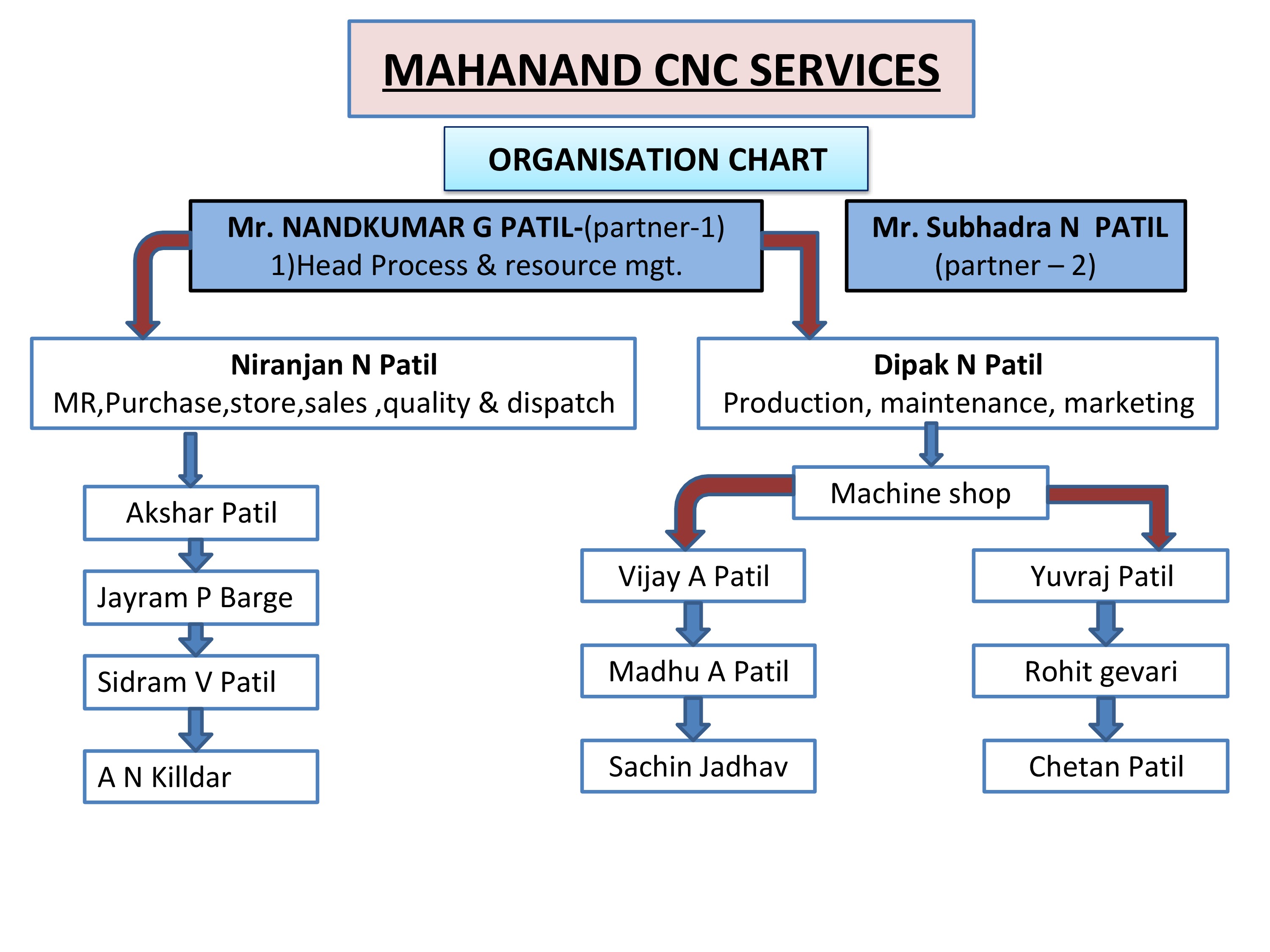 MAHANAND CNC SERVICES

ORGANISATION CHART

Mr. NANDKUMAR G PATIL-(partner-1)
1)Head Process & resource mgt.

Mr. Subhadra N PATIL
(partner – 2)

Niranjan N Patil
MR,Purchase,store,sales ,quality & dispatch

Dipak N Patil
Production, maintenance, marketing

Akshar Patil

Jayram P Barge

Sidram V Patil

A N Killdar

Machine shop

Vijay A Patil

Madhu A Patil

Sachin Jadhav

Yuvraj Patil

Rohit gevari

Chetan Patil